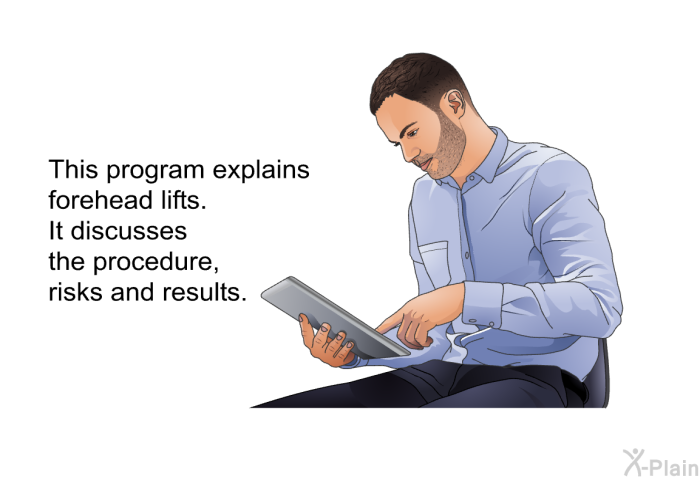 This program explains forehead lifts.
It discusses the procedure, risks and results.

X-Plain